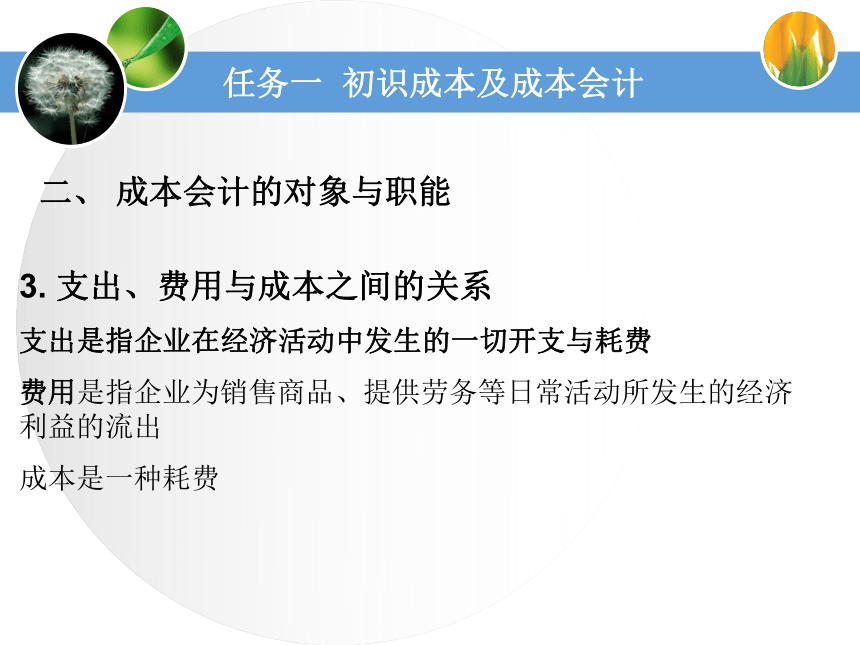 任务一 初识成本及成本会计

二、 成本会计的对象与职能

3. 支出、费用与成本之间的关系

支出是指企业在经济活动中发生的一切开支与耗费

费用是指企业为销售商品、提供劳务等日常活动所发生的经济利益的流出

成本是一种耗费